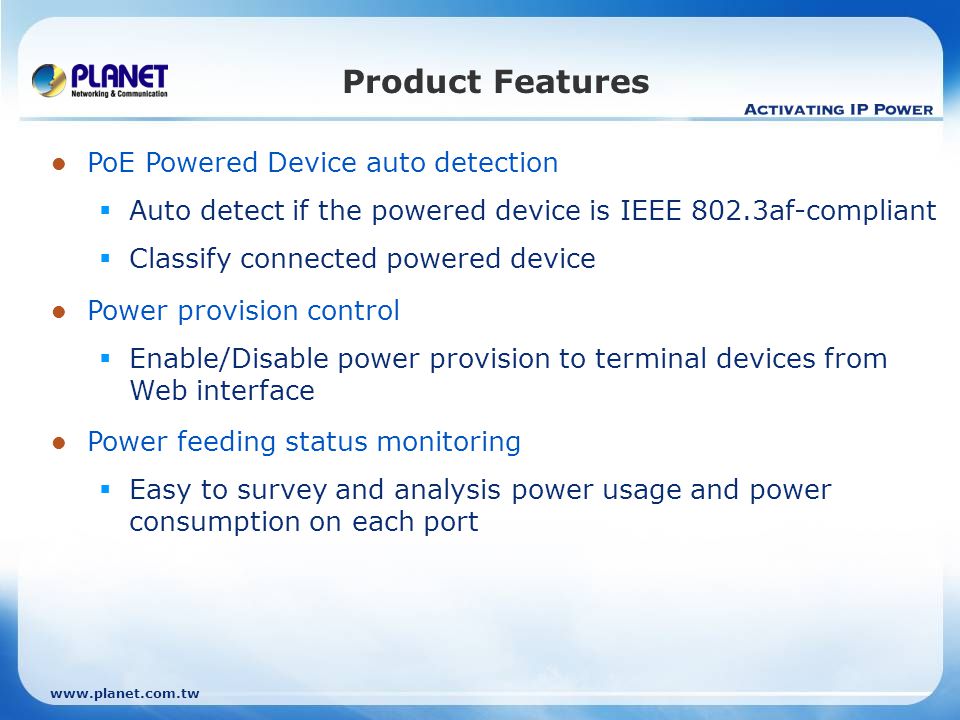 PLANET
Networking & Communication

Product Features

ACTIVATING IP POWER

- PoE Powered Device auto detection
  - Auto detect if the powered device is IEEE 802.3af-compliant
  - Classify connected powered device
- Power provision control
  - Enable/Disable power provision to terminal devices from Web interface
- Power feeding status monitoring
  - Easy to survey and analysis power usage and power consumption on each port

www.planet.com.tw